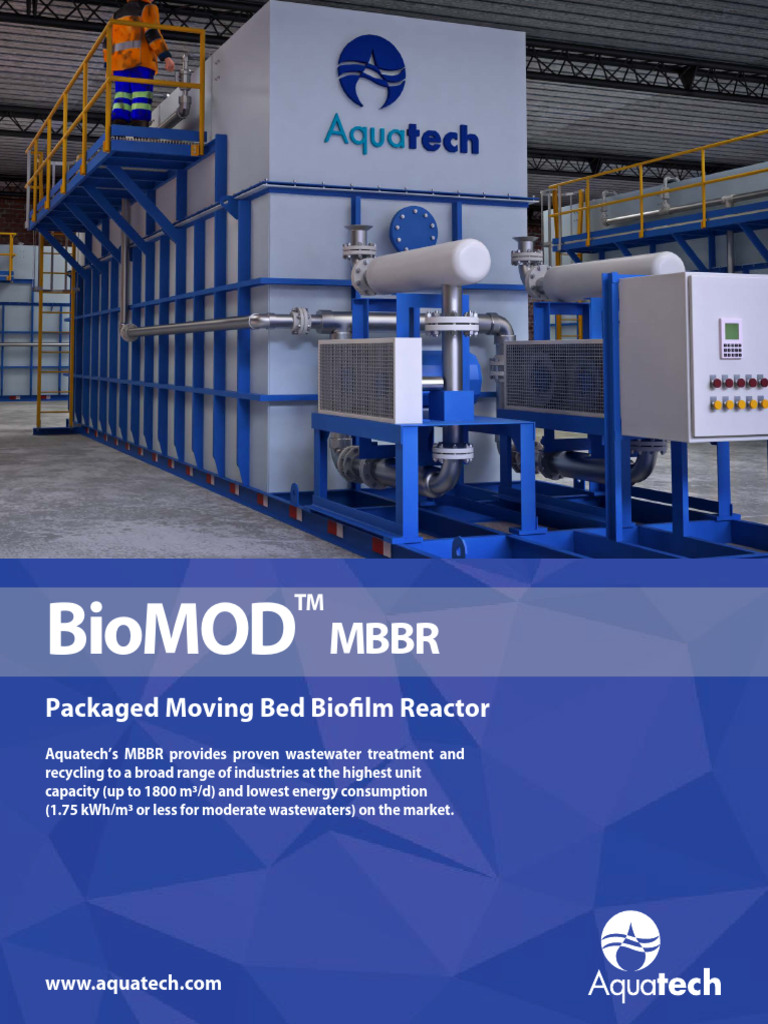 Aquatech

BioMOD™ MBBR

Packaged Moving Bed Biofilm Reactor

Aquatech's MBBR provides proven wastewater treatment and recycling to a broad range of industries at the highest unit capacity (up to 1800 m³/d) and lowest energy consumption (1.75 kWh/m³ or less for moderate wastewaters) on the market.

www.aquatech.com

Aquatech